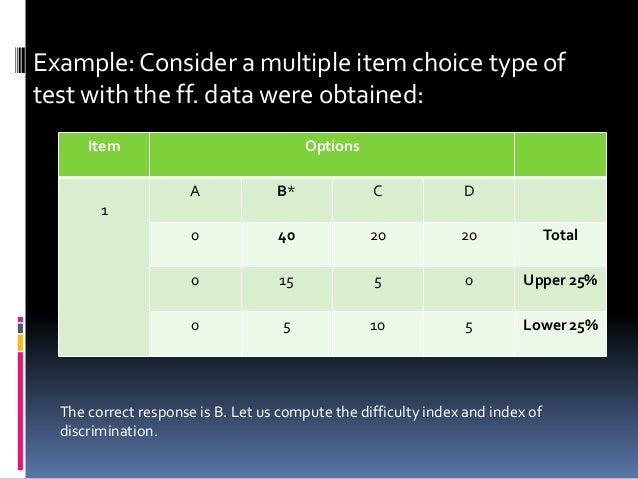 Example: Consider a multiple item choice type of test with the ff. data were obtained:

| Item | Options | | | | |
|---|---|---|---|---|---|
| 1 | A | B* | C | D | |
| | 0 | 40 | 20 | 20 | Total |
| | 0 | 15 | 5 | 0 | Upper 25% |
| | 0 | 5 | 10 | 5 | Lower 25% |

The correct response is B. Let us compute the difficulty index and index of discrimination.